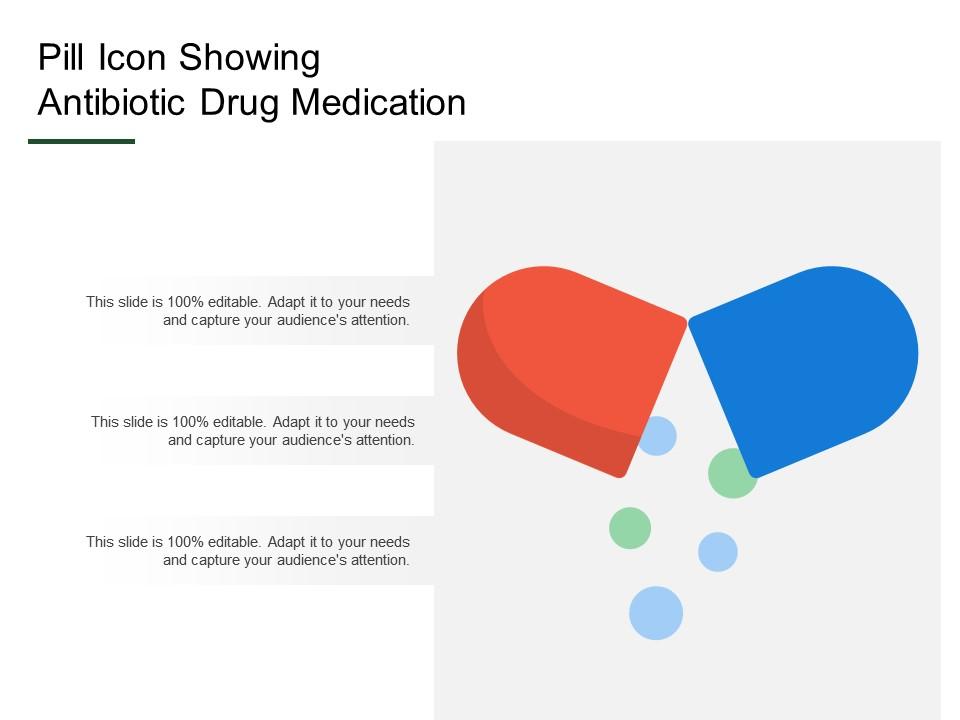 Pill Icon Showing
Antibiotic Drug Medication

This slide is 100% editable. Adapt it to your needs and capture your audience's attention.

This slide is 100% editable. Adapt it to your needs and capture your audience's attention.

This slide is 100% editable. Adapt it to your needs and capture your audience's attention.